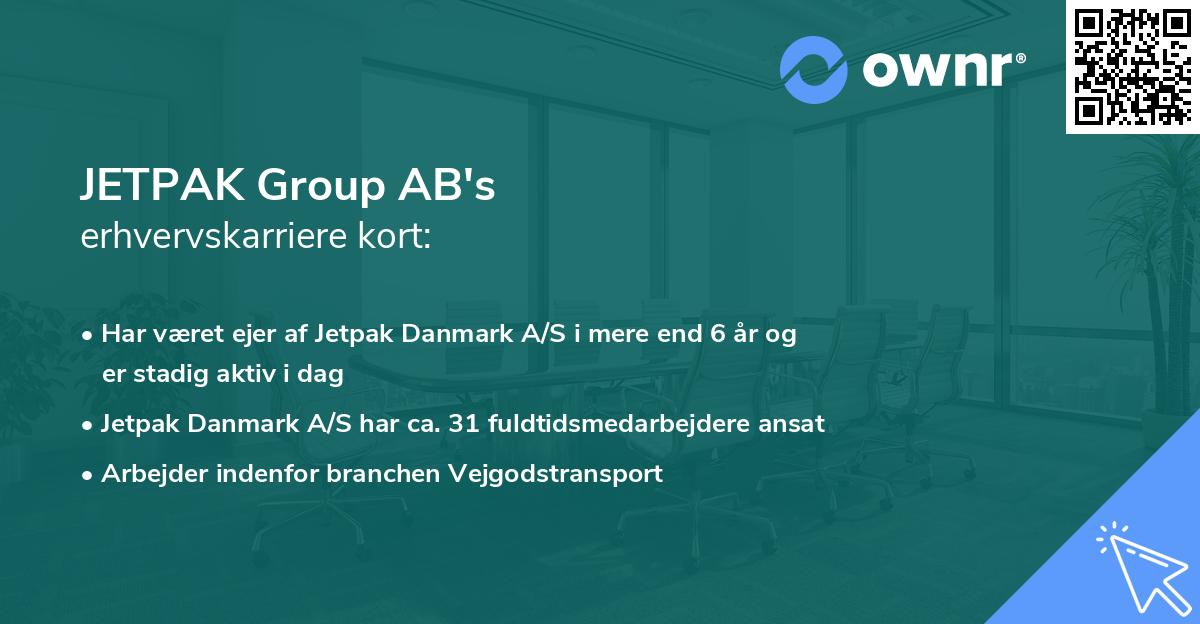 ownr®

JETPAK Group AB's
erhvervskarriere kort:

• Har været ejer af Jetpak Danmark A/S i mere end 6 år og er stadig aktiv i dag
• Jetpak Danmark A/S har ca. 31 fuldtidsmedarbejdere ansat
• Arbejder indenfor branchen Vejgodstransport